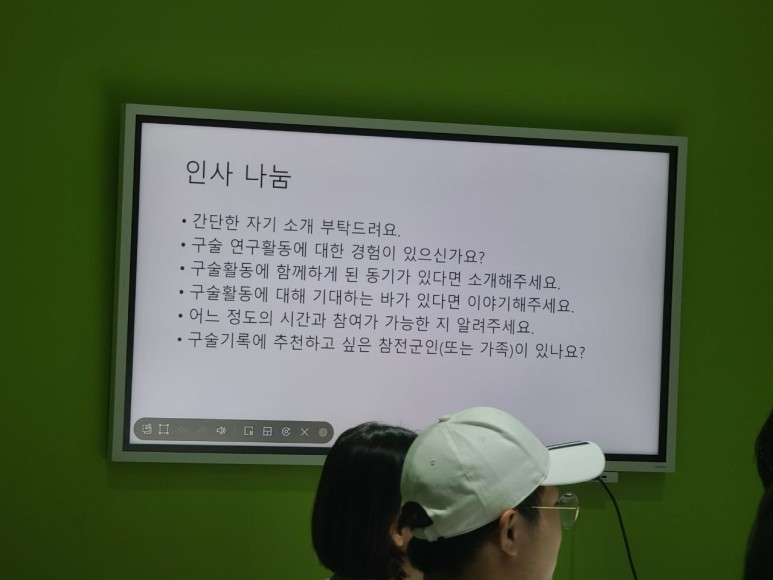 인사 나눔

• 간단한 자기 소개 부탁드려요.
• 구술 연구활동에 대한 경험이 있으신가요?
• 구술활동에 함께하게 된 동기가 있다면 소개해주세요.
• 구술활동에 대해 기대하는 바가 있다면 이야기해주세요.
• 어느 정도의 시간과 참여가 가능한 지 알려주세요.
• 구술기록에 추천하고 싶은 참전군인(또는 가족)이 있나요?